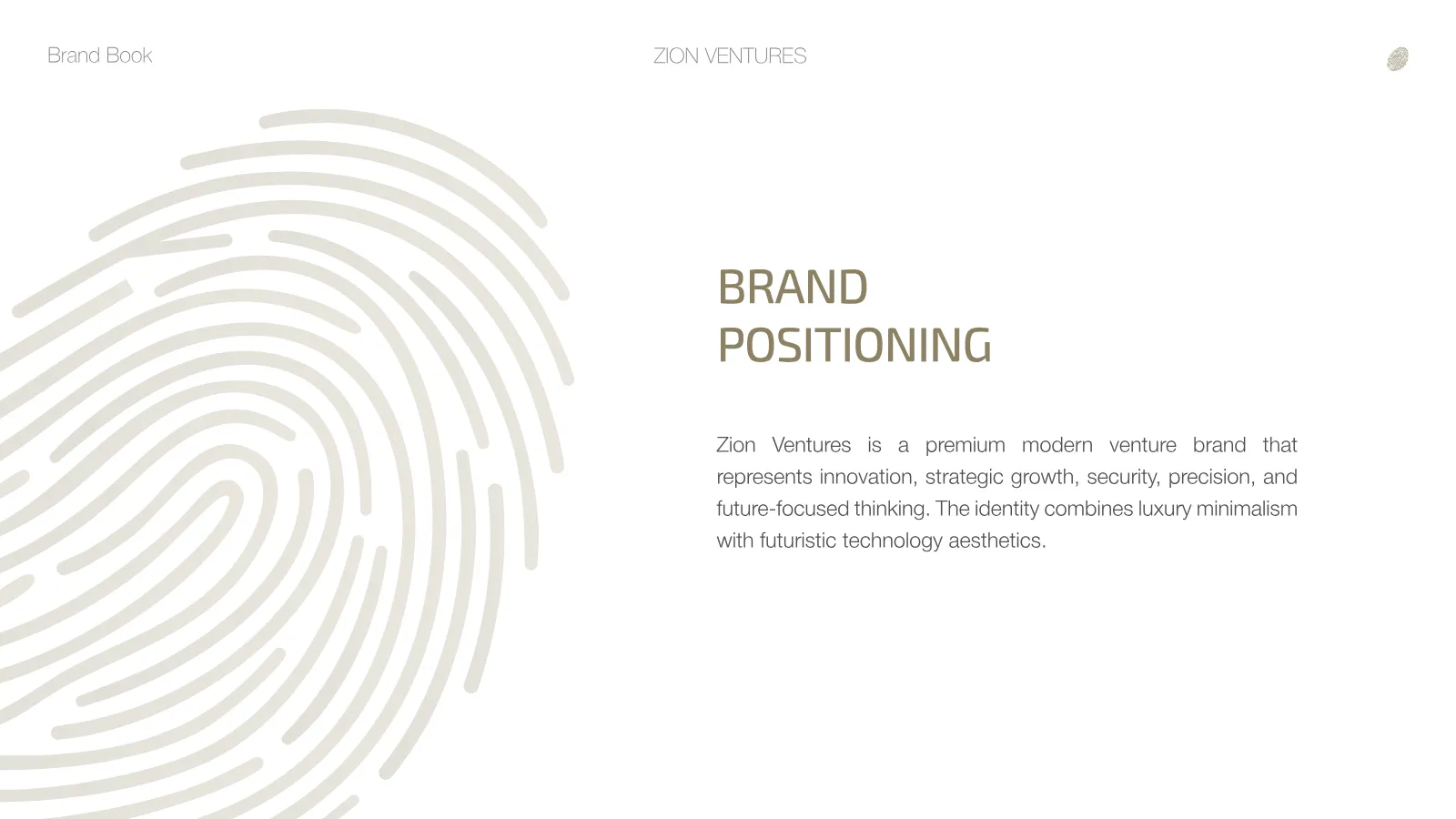 Brand Book

ZION VENTURES

BRAND POSITIONING

Zion Ventures is a premium modern venture brand that represents innovation, strategic growth, security, precision, and future-focused thinking. The identity combines luxury minimalism with futuristic technology aesthetics.